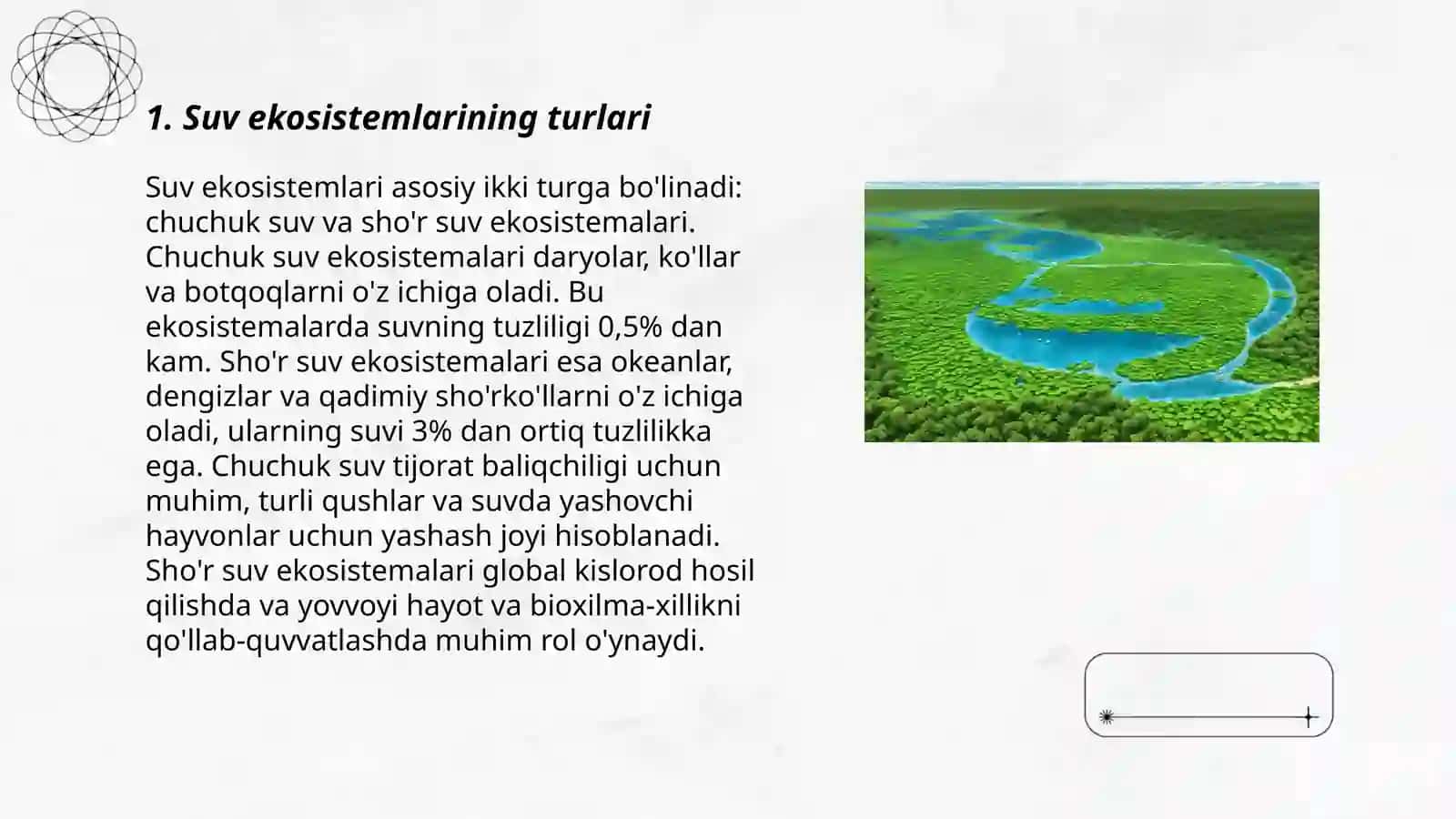 1. Suv ekosistemlarining turlari

Suv ekosistemlari asosiy ikki turga bo'linadi: chuchuk suv va sho'r suv ekosistemalari. Chuchuk suv ekosistemalari daryolar, ko'llar va botqoqlarni o'z ichiga oladi. Bu ekosistemalarda suvning tuzliligi 0,5% dan kam. Sho'r suv ekosistemalari esa okeanlar, dengizlar va qadimiy sho'rko'llarni o'z ichiga oladi, ularning suvi 3% dan ortiq tuzlilikka ega. Chuchuk suv tijorat baliqchiligi uchun muhim, turli qushlar va suvda yashovchi hayvonlar uchun yashash joyi hisoblanadi. Sho'r suv ekosistemalari global kislorod hosil qilishda va yovvoyi hayot va bioxilma-xillikni qo'llab-quvvatlashda muhim rol o'ynaydi.